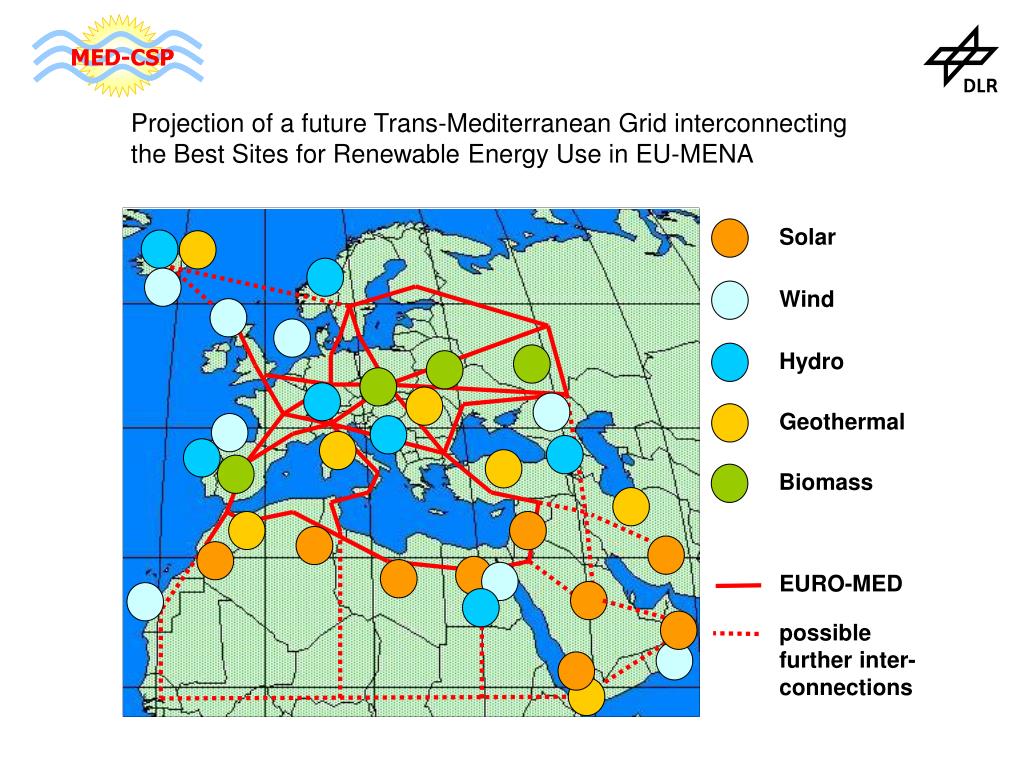 MED-CSP

DLR

Projection of a future Trans-Mediterranean Grid interconnecting the Best Sites for Renewable Energy Use in EU-MENA

Solar

Wind

Hydro

Geothermal

Biomass

EURO-MED

possible further interconnections